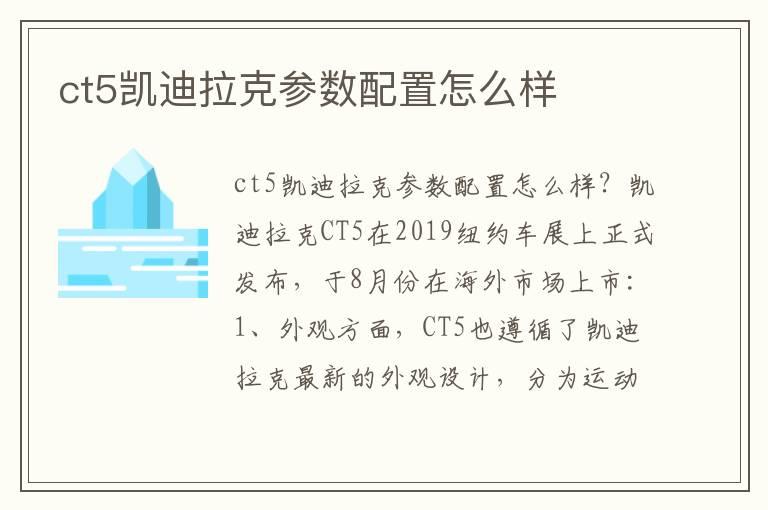 ct5凯迪拉克参数配置怎么样

ct5凯迪拉克参数配置怎么样？凯迪拉克CT5在2019纽约车展上正式发布，于8月份在海外市场上市：1、外观方面，CT5也遵循了凯迪拉克最新的外观设计，分为运动